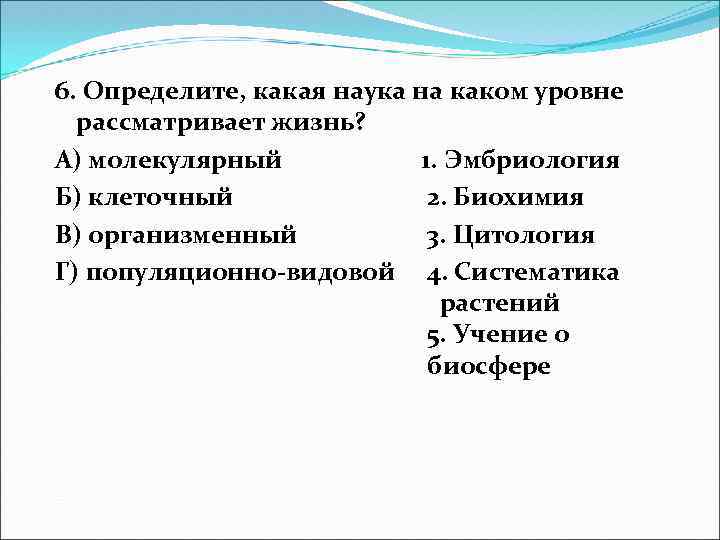 6. Определите, какая наука на каком уровне рассматривает жизнь?

А) молекулярный

Б) клеточный

В) организменный

Г) популяционно-видовой

1. Эмбриология

2. Биохимия

3. Цитология

4. Систематика растений

5. Учение о биосфере